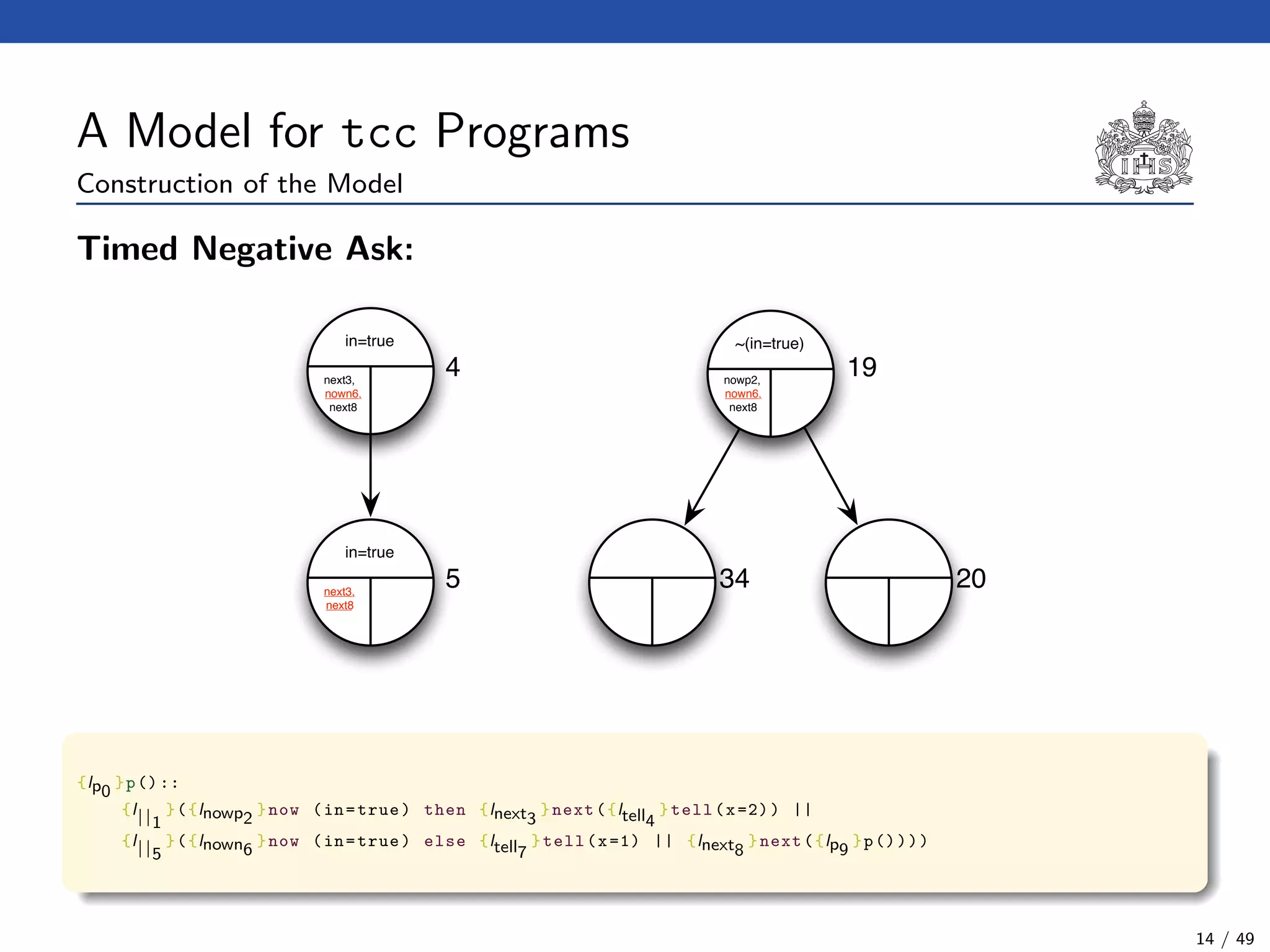 A Model for tcc Programs

Construction of the Model

IHS

Timed Negative Ask:

in=true

next3,
nown6,
next8

4

in=true

next3,
next8

5

~(in=true)

nowp2,
nown6,
next8

19

34

20

$\{l_{p_0}\}$p()::
$\{l_{||_1}\}$($\{l_{nowp_2}\}$now (in=true) then $\{l_{next_3}\}$next($\{l_{tell_4}\}$tell(x=2)) ||
$\{l_{||_5}\}$($\{l_{nown_6}\}$now (in=true) else $\{l_{tell_7}\}$tell(x=1) || $\{l_{next_8}\}$next($\{l_{p_9}\}$p())))

14 / 49